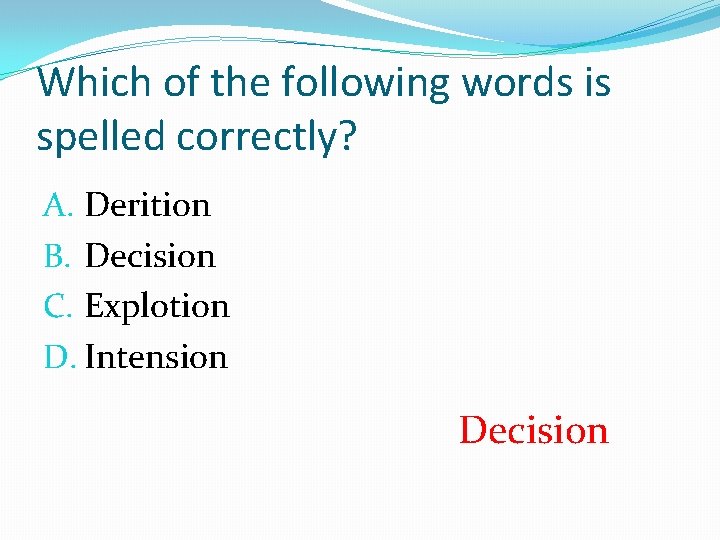 Which of the following words is spelled correctly?

A. Derition
B. Decision
C. Explotion
D. Intension

Decision